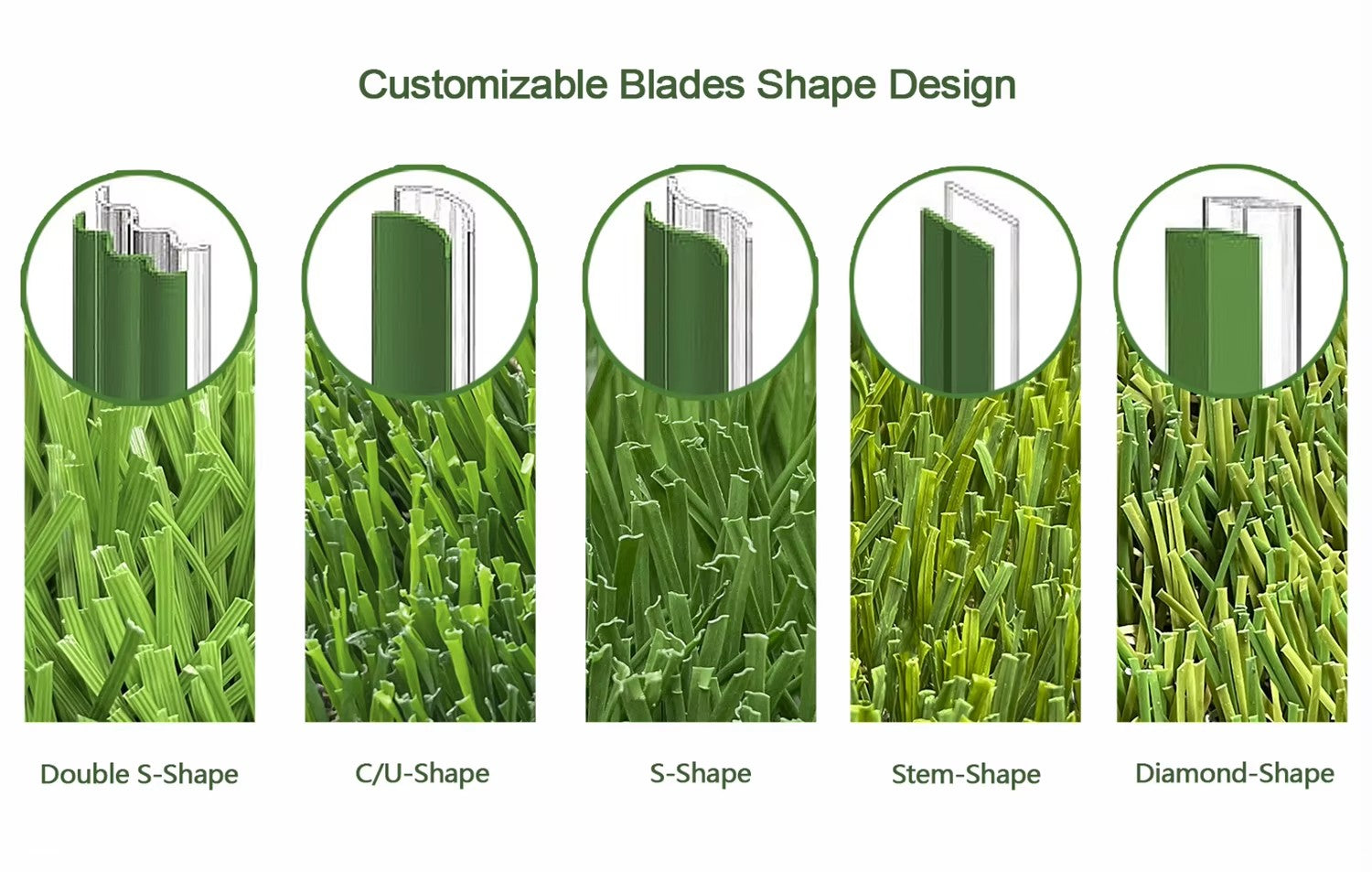 Customizable Blades Shape Design

Double S-Shape

C/U-Shape

S-Shape

Stem-Shape

Diamond-Shape